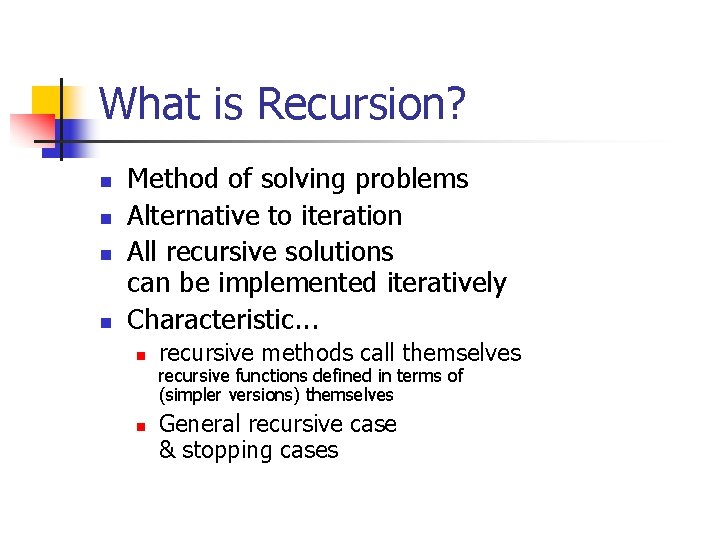 What is Recursion?

- Method of solving problems
- Alternative to iteration
- All recursive solutions can be implemented iteratively
- Characteristic...
  - recursive methods call themselves
    recursive functions defined in terms of (simpler versions) themselves
  - General recursive case & stopping cases